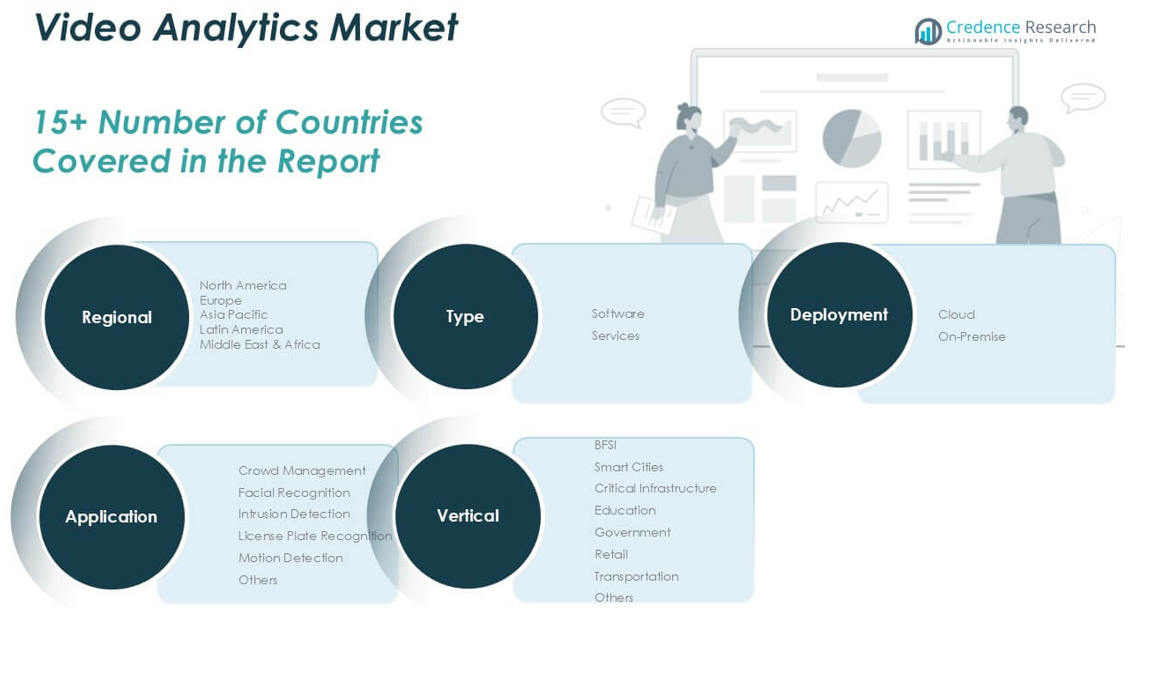 Video Analytics Market

Credence Research
Actionable Insights Delivered

15+ Number of Countries Covered in the Report

Regional

North America
Europe
Asia Pacific
Latin America
Middle East & Africa

Type

Software
Services

Deployment

Cloud
On-Premise

Application

Crowd Management
Facial Recognition
Intrusion Detection
License Plate Recognition
Motion Detection
Others

Vertical

BFSI
Smart Cities
Critical Infrastructure
Education
Government
Retail
Transportation
Others